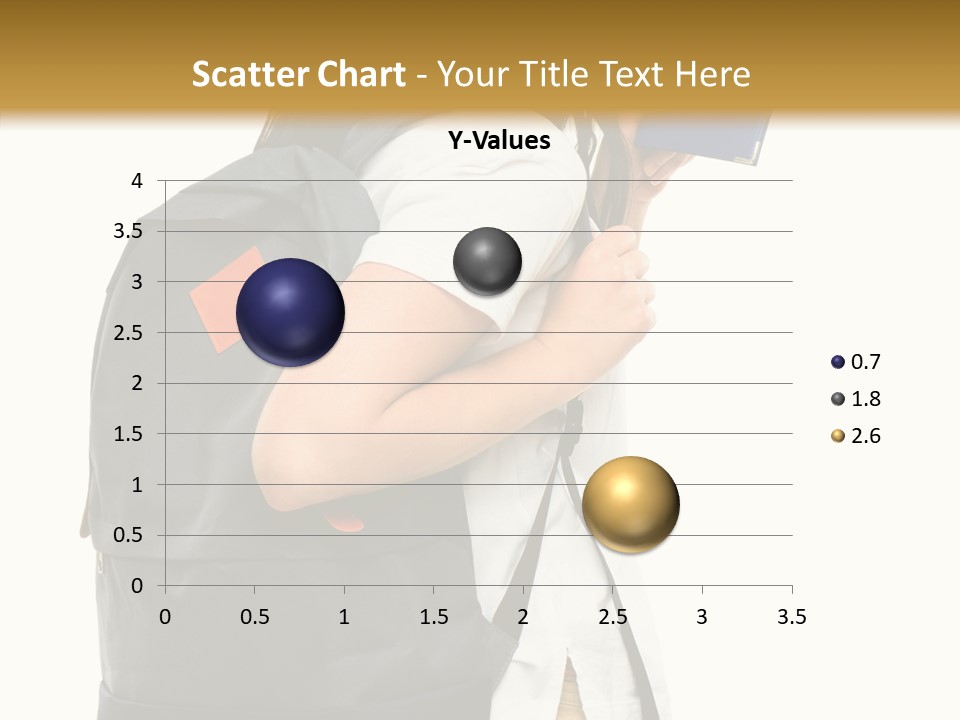 Scatter Chart - Your Title Text Here

Y-Values

4
3.5
3
2.5
2
1.5
1
0.5
0

0 0.5 1 1.5 2 2.5 3 3.5

0.7
1.8
2.6